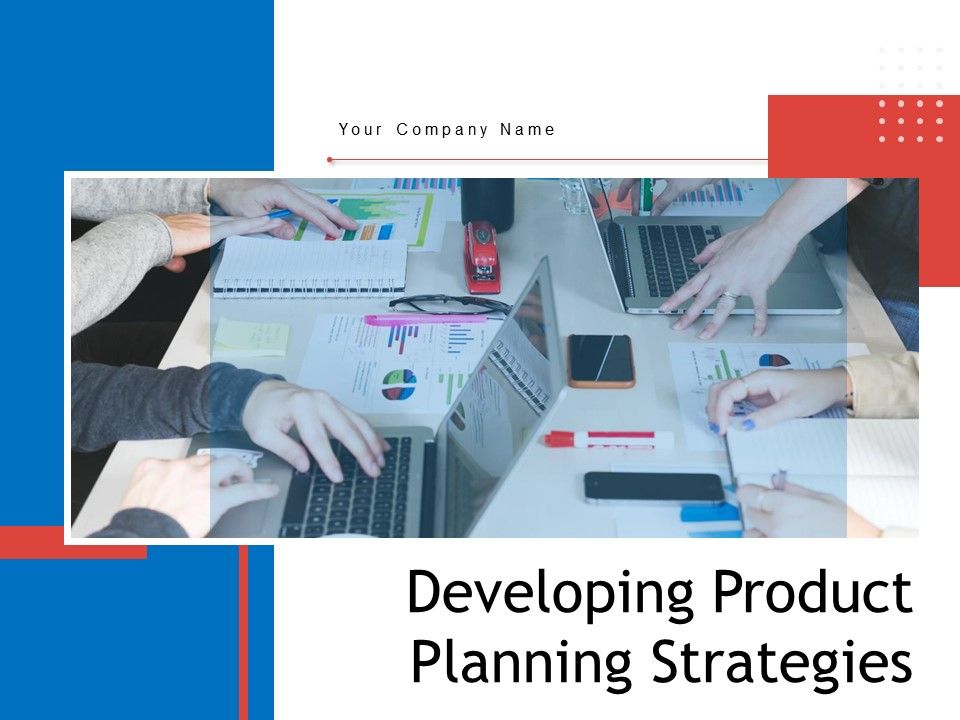 Your Company Name

Developing Product Planning Strategies